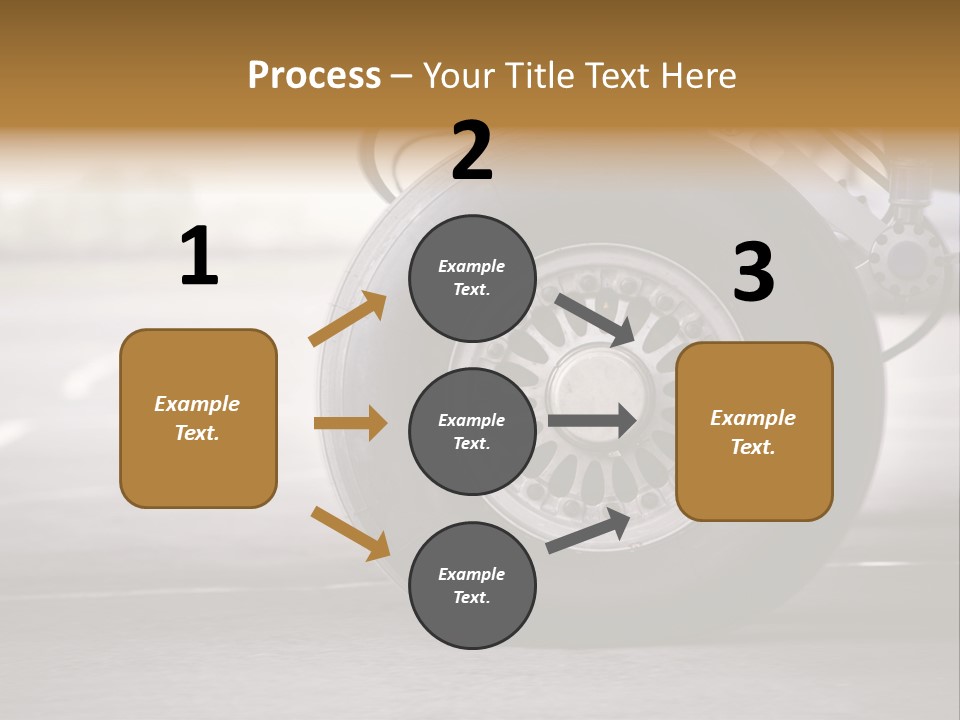 Process – Your Title Text Here

1

Example Text.

2

Example Text.

Example Text.

Example Text.

3

Example Text.